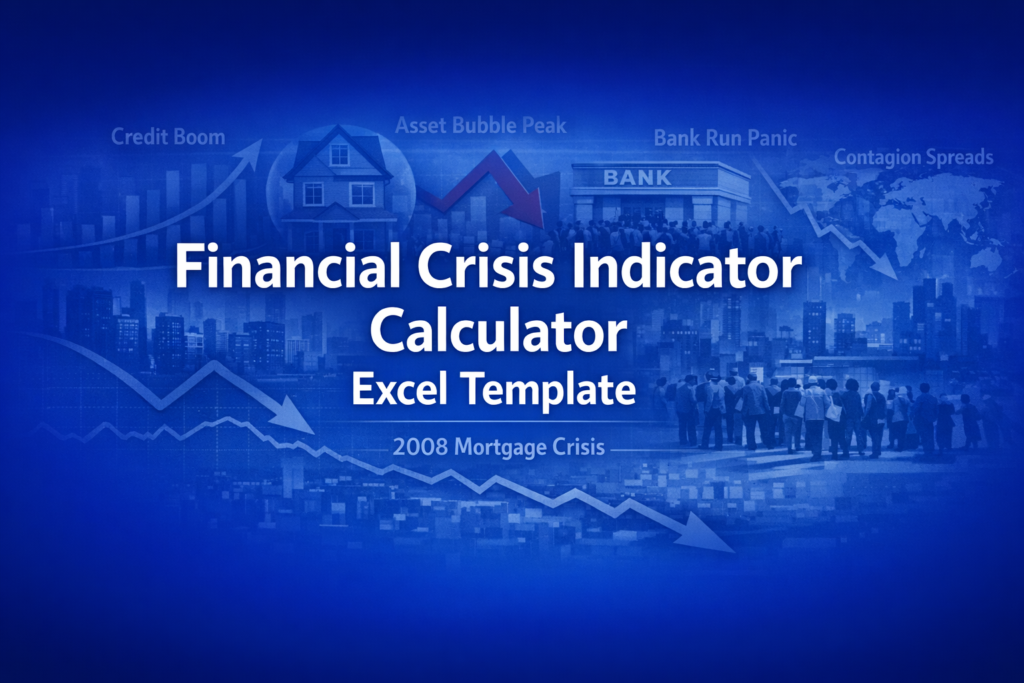 Credit Boom

Asset Bubble Peak

Bank Run Panic

Contagion Spreads

BANK

Financial Crisis Indicator Calculator
Excel Template

2008 Mortgage Crisis